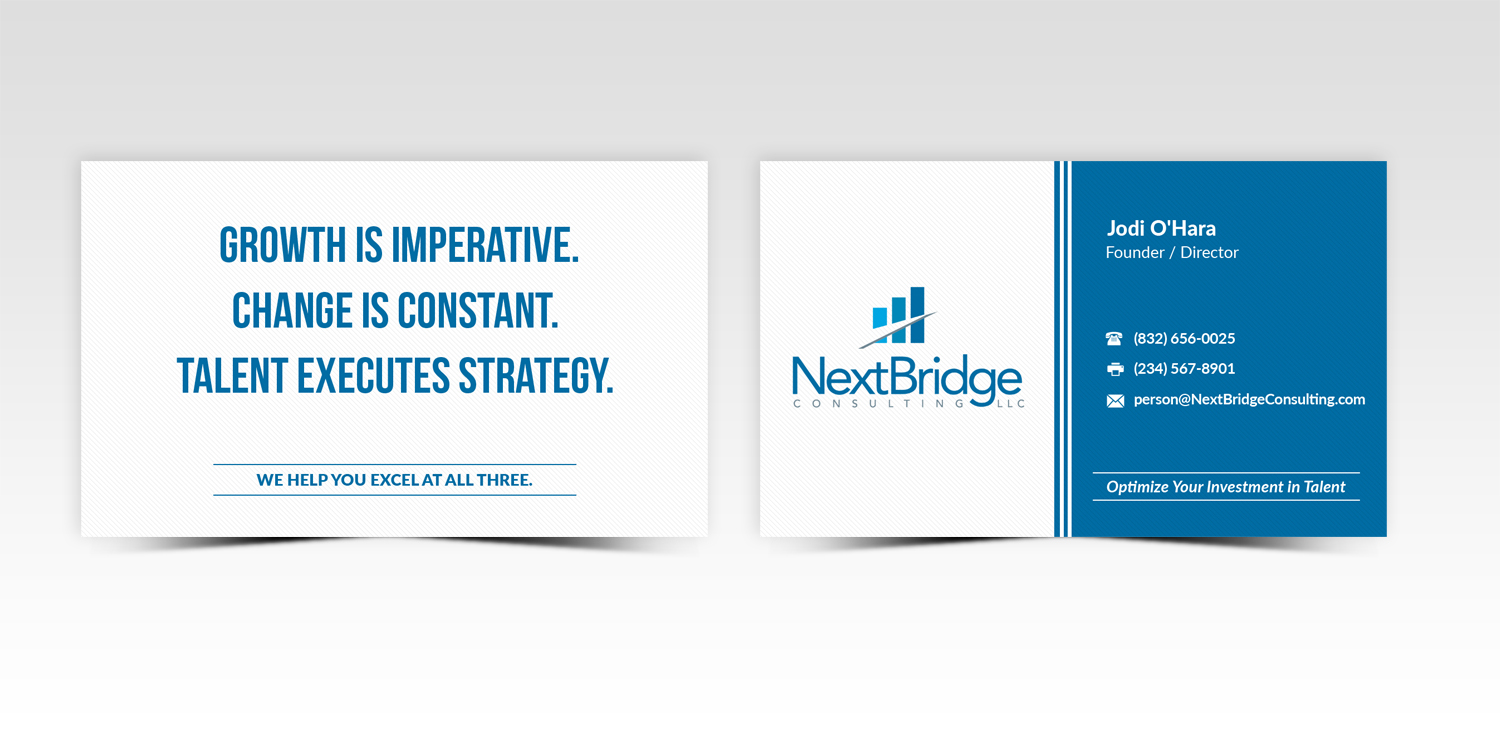 GROWTH IS IMPERATIVE.
CHANGE IS CONSTANT.
TALENT EXECUTES STRATEGY.

WE HELP YOU EXCEL AT ALL THREE.

NextBridge
CONSULTING LLC

Jodi O'Hara
Founder / Director

(832) 656-0025
(234) 567-8901
person@NextBridgeConsulting.com

Optimize Your Investment in Talent